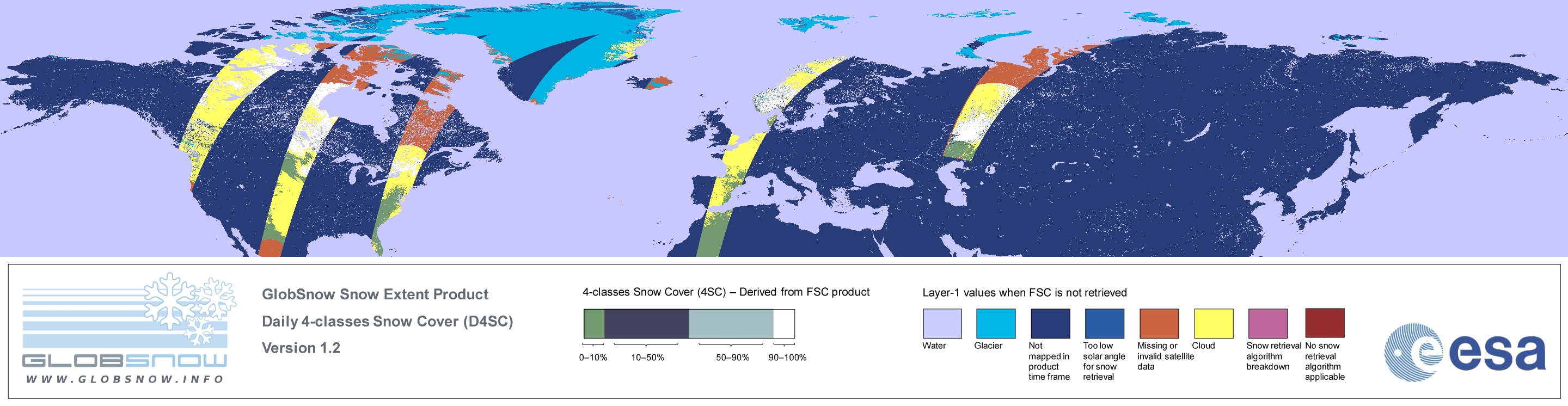 GLOBSNOW
WWW.GLOBSNOW.INFO

GlobSnow Snow Extent Product
Daily 4-classes Snow Cover (D4SC)
Version 1.2

4-classes Snow Cover (4SC) – Derived from FSC product

0–10% 10–50% 50–90% 90–100%

Layer-1 values when FSC is not retrieved

Water
Glacier
Not mapped in product time frame
Too low solar angle for snow retrieval
Missing or invalid satellite data
Cloud
Snow retrieval algorithm breakdown
No snow retrieval algorithm applicable

esa